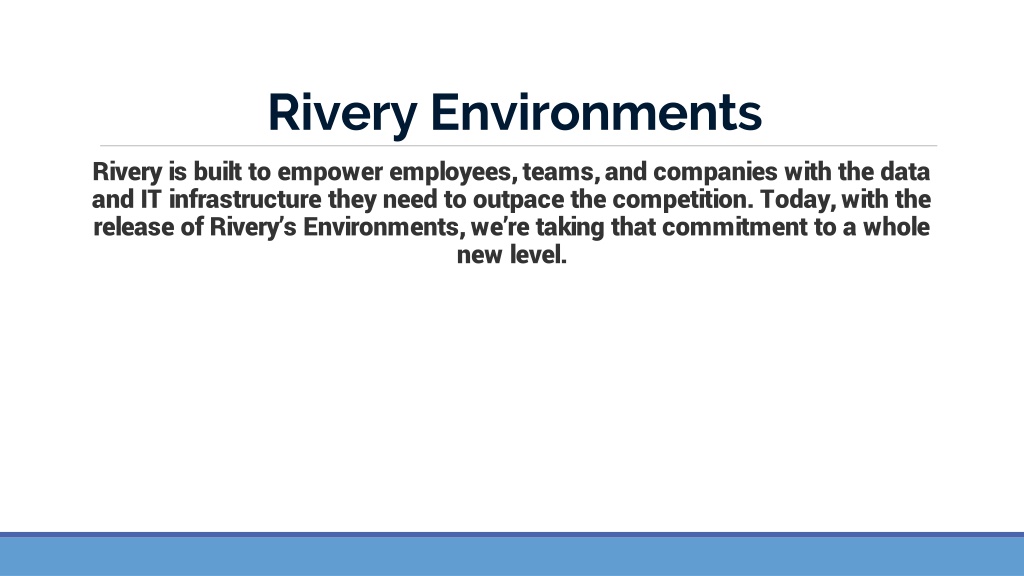 Rivery Environments

Rivery is built to empower employees, teams, and companies with the data and IT infrastructure they need to outpace the competition. Today, with the release of Rivery's Environments, we're taking that commitment to a whole new level.